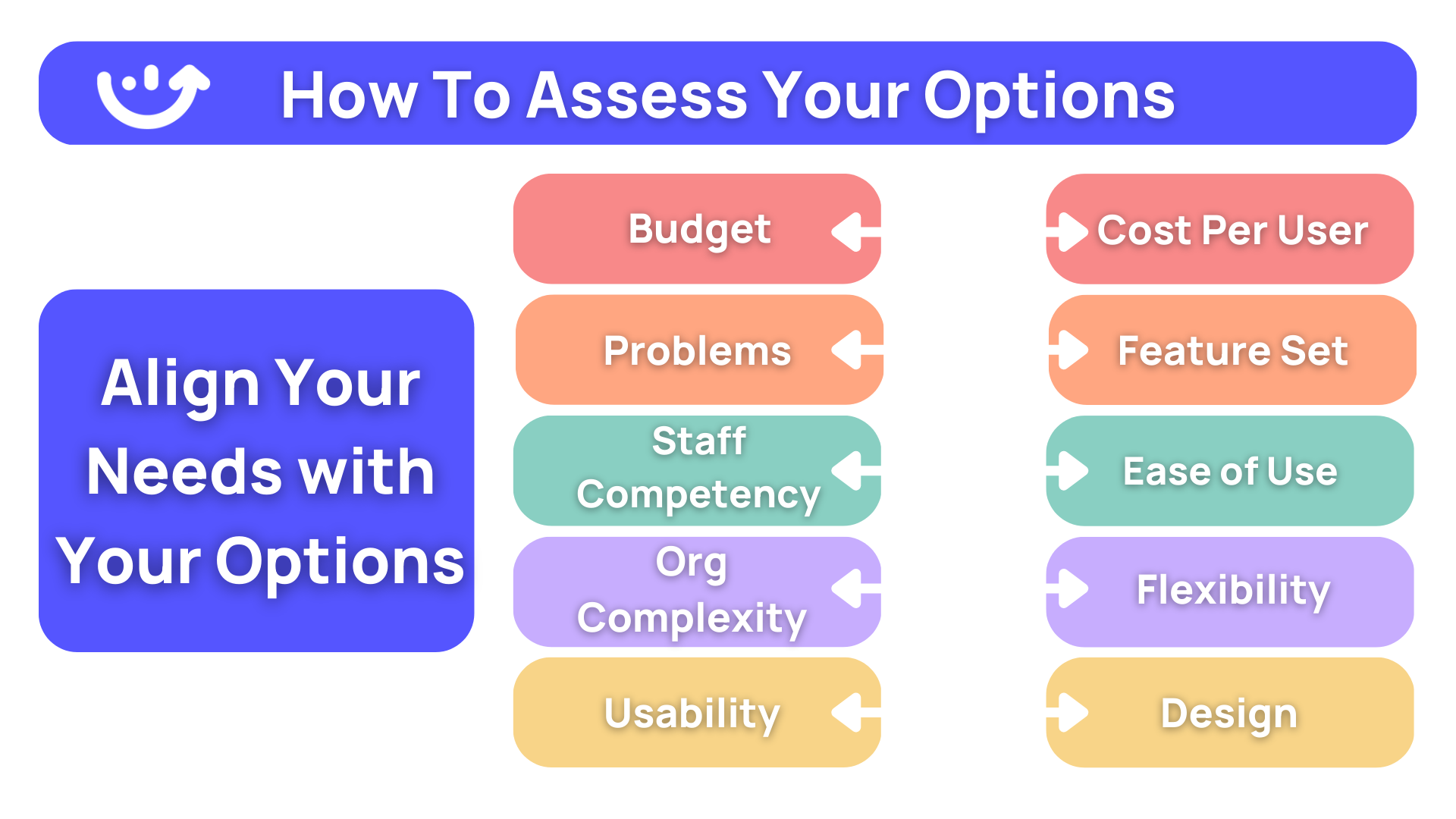 How To Assess Your Options

Align Your Needs with Your Options

Budget

Problems

Staff Competency

Org Complexity

Usability

Cost Per User

Feature Set

Ease of Use

Flexibility

Design